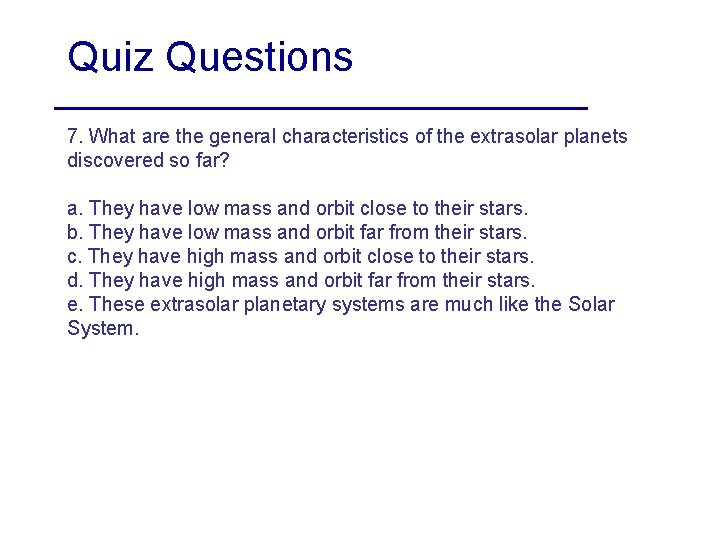 Quiz Questions

7. What are the general characteristics of the extrasolar planets discovered so far?

a. They have low mass and orbit close to their stars.
b. They have low mass and orbit far from their stars.
c. They have high mass and orbit close to their stars.
d. They have high mass and orbit far from their stars.
e. These extrasolar planetary systems are much like the Solar System.